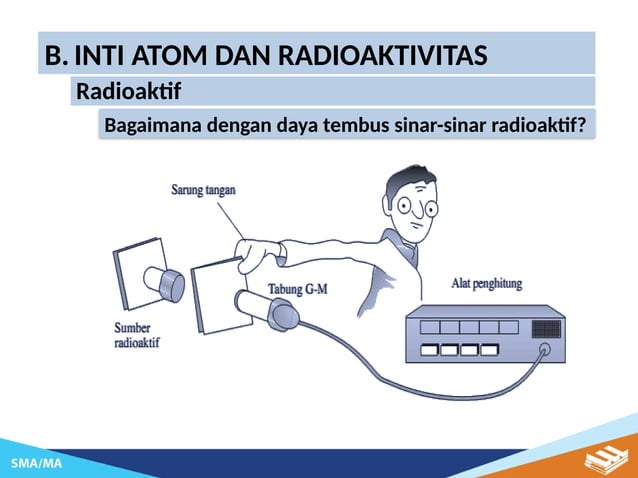 B. INTI ATOM DAN RADIOAKTIVITAS

Radioaktif

Bagaimana dengan daya tembus sinar-sinar radioaktif?

Sarung tangan

Tabung G-M

Alat penghitung

Sumber radioaktif

SMA/MA